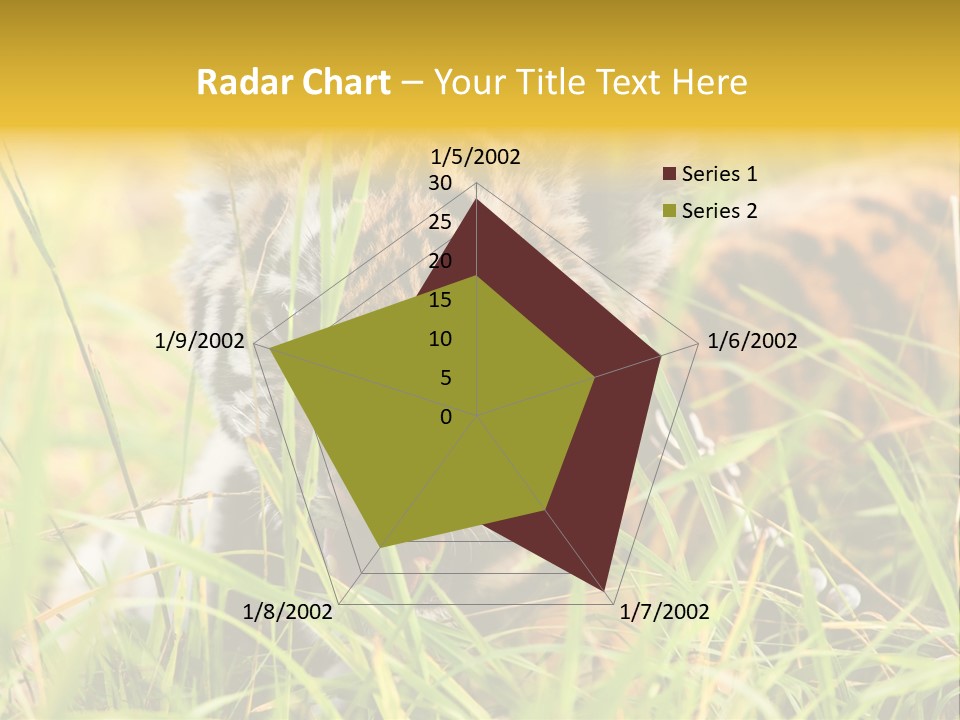 Radar Chart – Your Title Text Here

1/5/2002
30
25
20
15
10
5
0
1/6/2002
1/7/2002
1/8/2002
1/9/2002

Series 1
Series 2